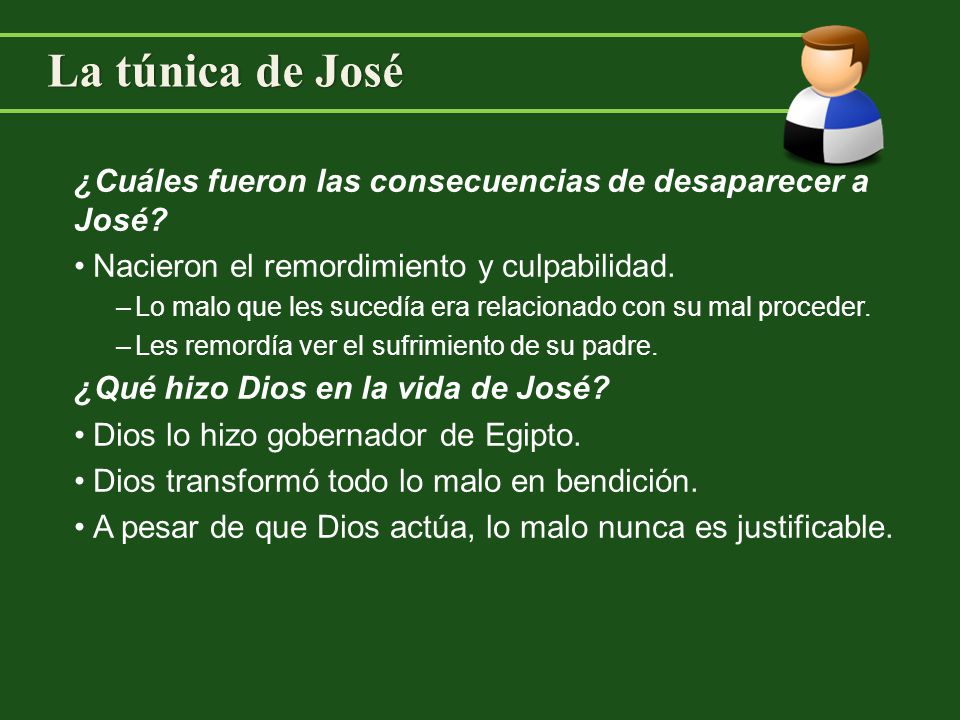 La túnica de José

¿Cuáles fueron las consecuencias de desaparecer a José?

• Nacieron el remordimiento y culpabilidad.
– Lo malo que les sucedía era relacionado con su mal proceder.
– Les remordía ver el sufrimiento de su padre.

¿Qué hizo Dios en la vida de José?

• Dios lo hizo gobernador de Egipto.
• Dios transformó todo lo malo en bendición.
• A pesar de que Dios actúa, lo malo nunca es justificable.